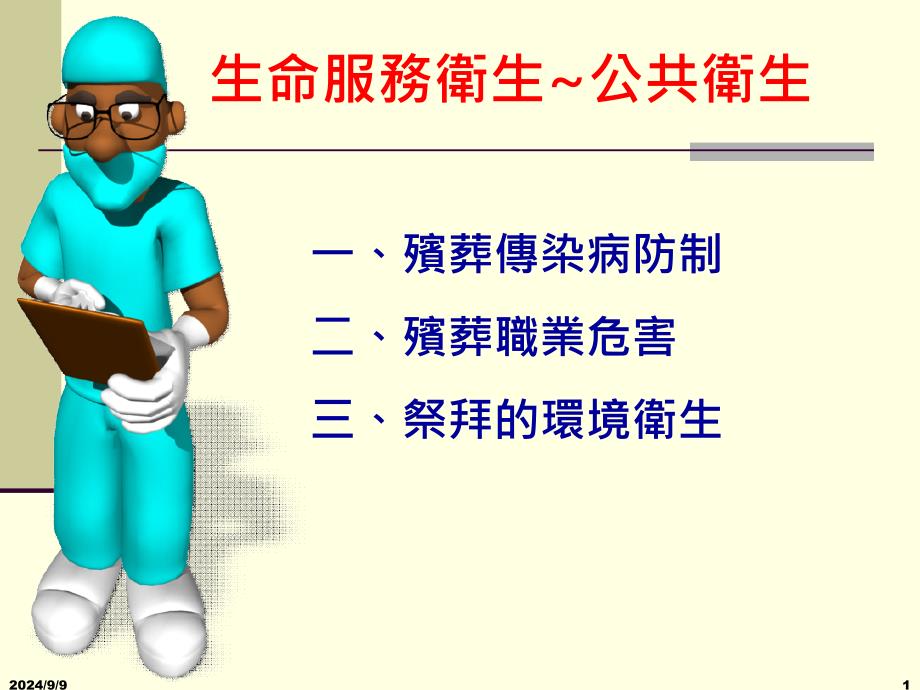 生命服務衛生~公共衛生

一、殯葬傳染病防制

二、殯葬職業危害

三、祭拜的環境衛生

2024/9/9

1